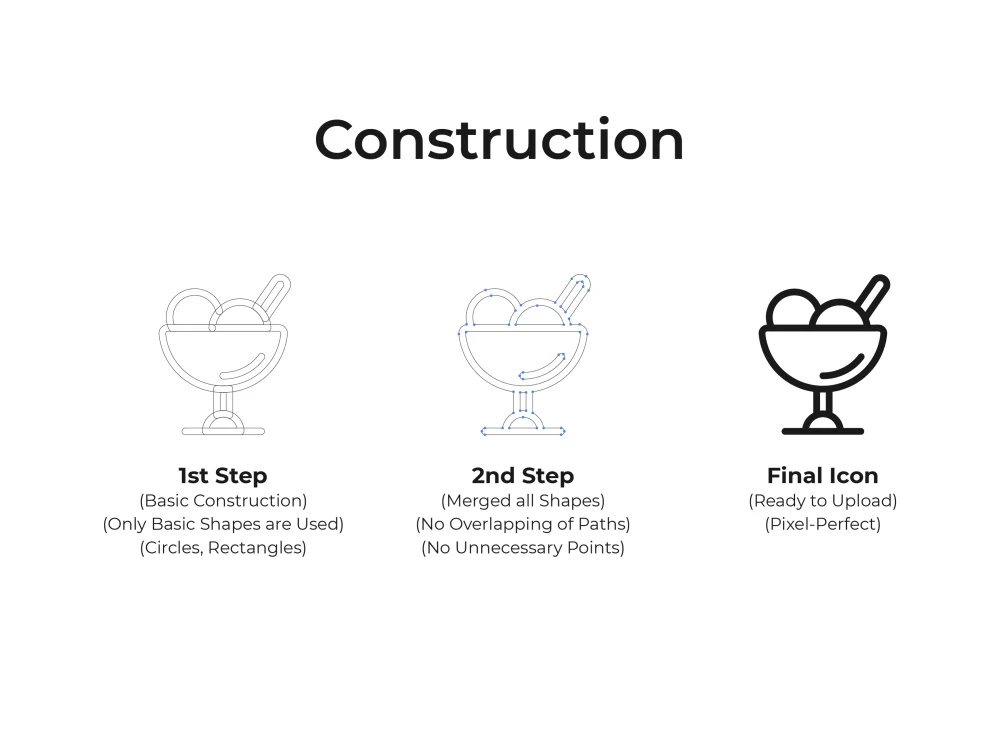 Construction

1st Step
(Basic Construction)
(Only Basic Shapes are Used)
(Circles, Rectangles)

2nd Step
(Merged all Shapes)
(No Overlapping of Paths)
(No Unnecessary Points)

Final Icon
(Ready to Upload)
(Pixel-Perfect)